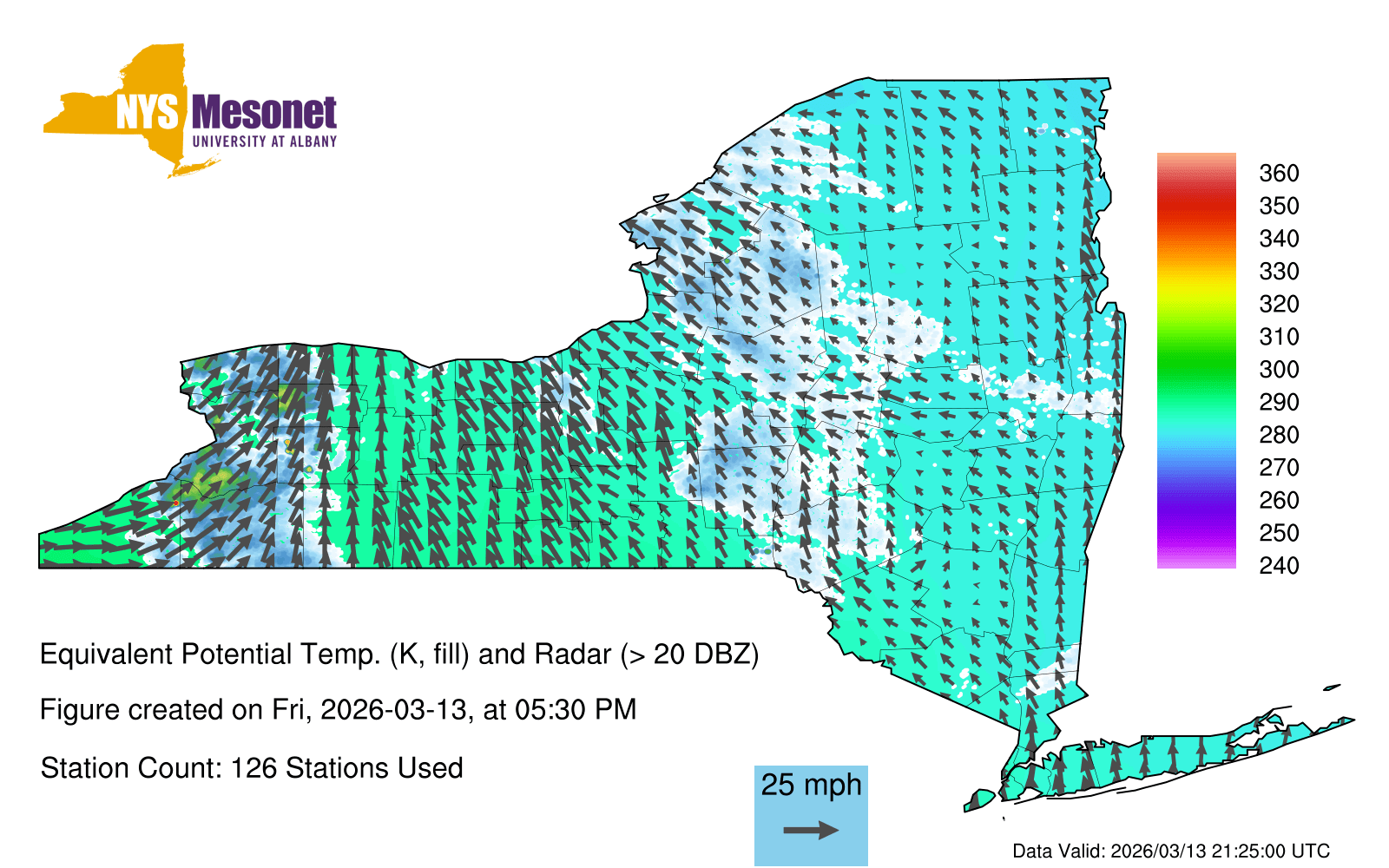 NYS Mesonet
UNIVERSITY AT ALBANY

360
350
340
330
320
310
300
290
280
270
260
250
240

Equivalent Potential Temp. (K, fill) and Radar (> 20 DBZ)

Figure created on Fri, 2026-03-13, at 05:30 PM

Station Count: 126 Stations Used

25 mph

Data Valid: 2026/03/13 21:25:00 UTC